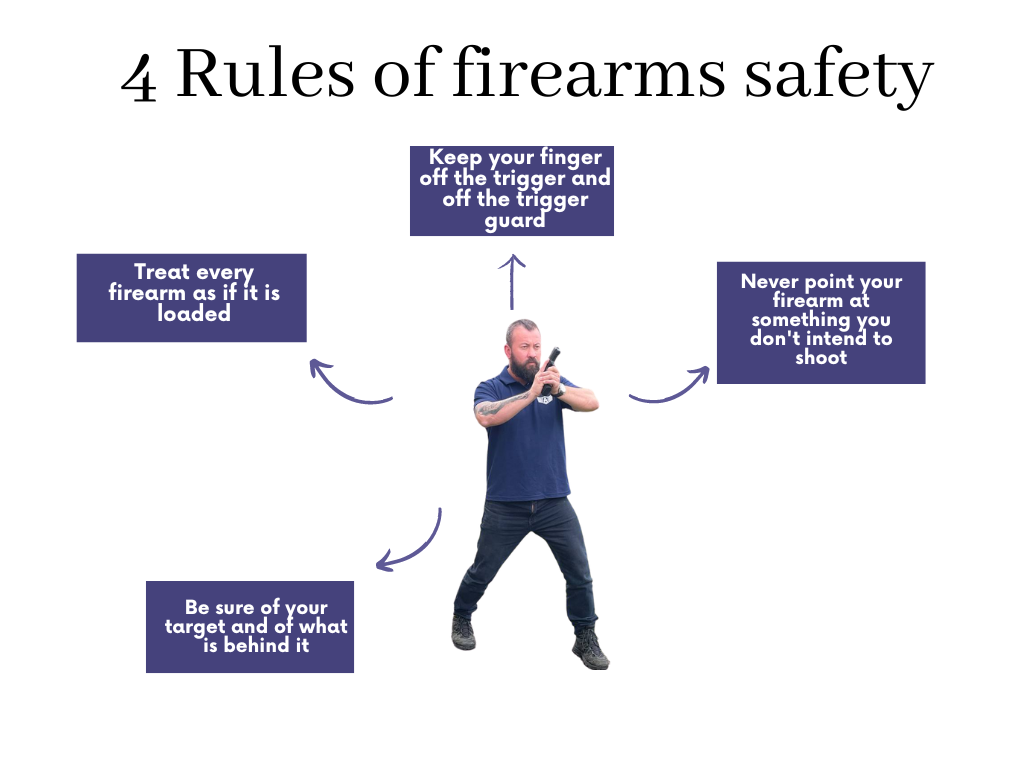 4 Rules of firearms safety

Keep your finger off the trigger and off the trigger guard

Treat every firearm as if it is loaded

Never point your firearm at something you don't intend to shoot

Be sure of your target and of what is behind it